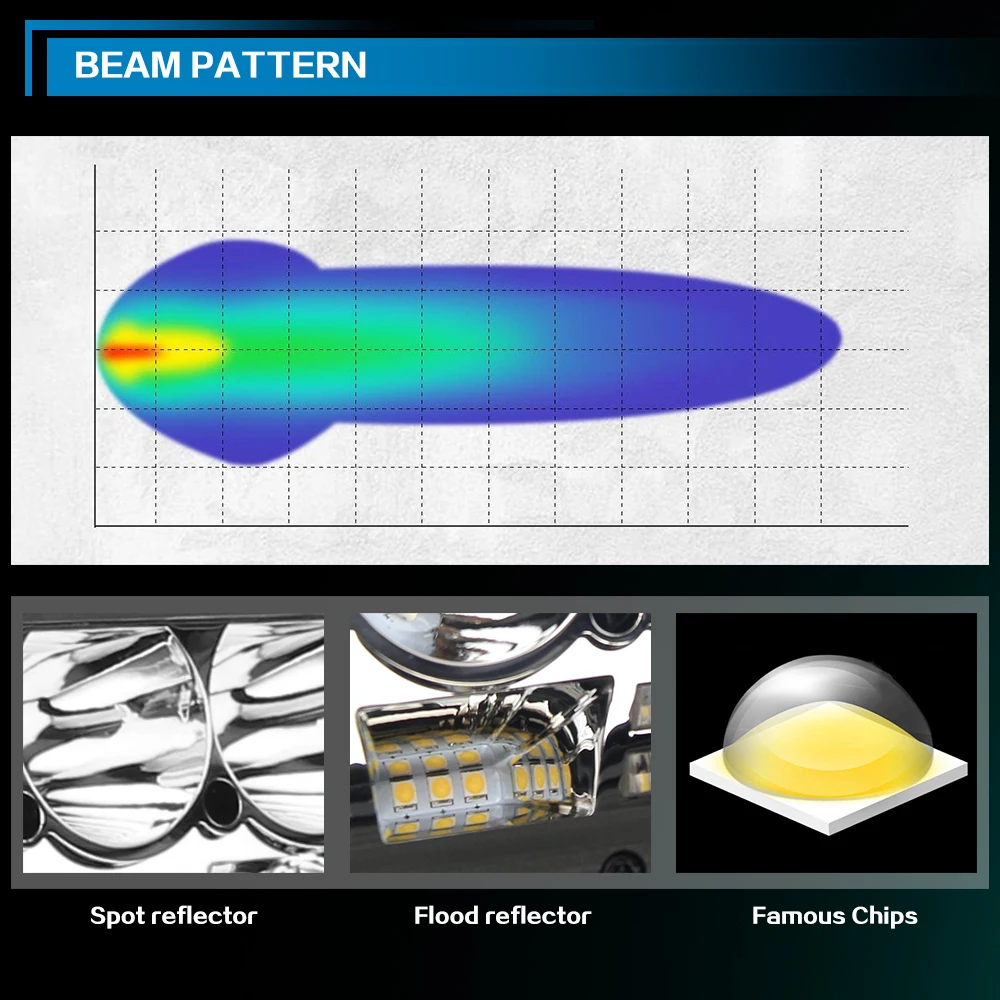 BEAM PATTERN

Spot reflector

Flood reflector

Famous Chips